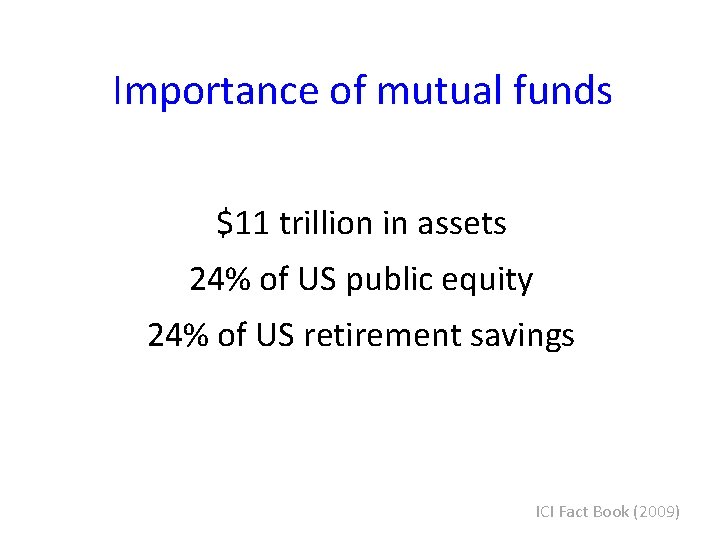 Importance of mutual funds

\$11 trillion in assets

24% of US public equity

24% of US retirement savings

ICI Fact Book (2009)